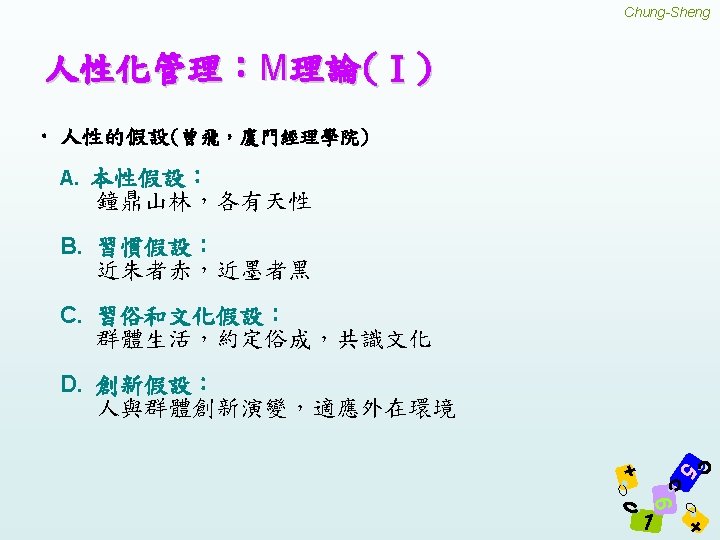 Chung-Sheng

人性化管理：M理論(Ⅰ)

• 人性的假設(曾飛，廈門經理學院)

A. 本性假設：
鐘鼎山林，各有天性

B. 習慣假設：
近朱者赤，近墨者黑

C. 習俗和文化假設：
群體生活，約定俗成，共識文化

D. 創新假設：
人與群體創新演變，適應外在環境

5
6
1